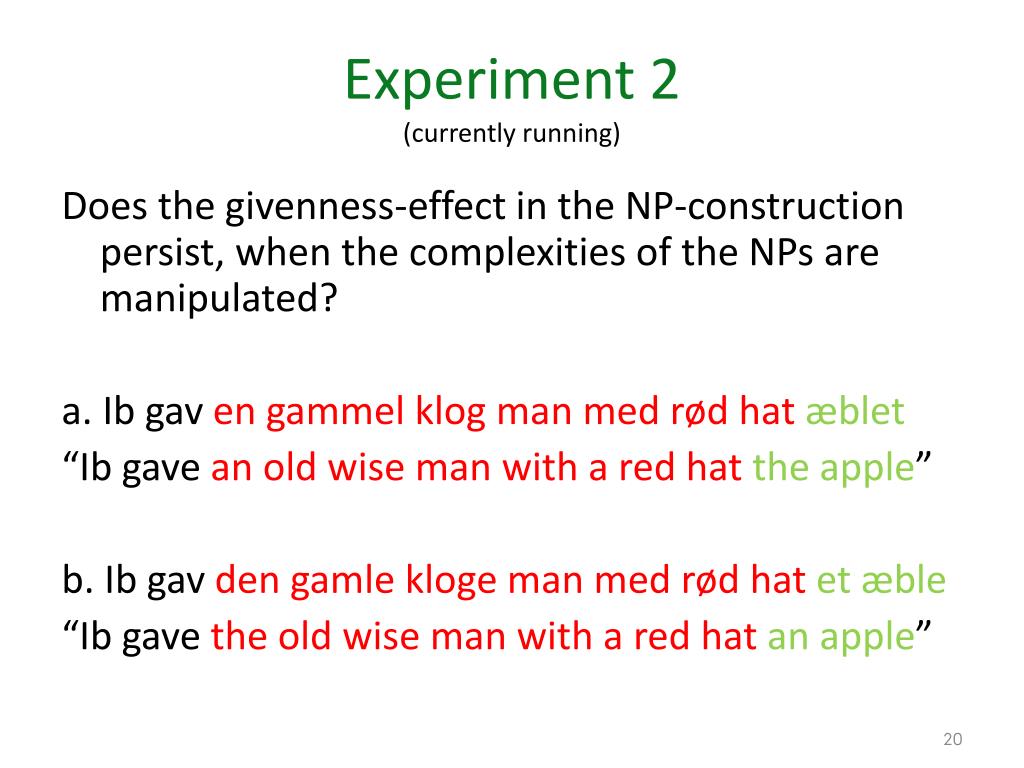 Experiment 2
(currently running)

Does the givenness-effect in the NP-construction persist, when the complexities of the NPs are manipulated?

a. Ib gav en gammel klog man med rød hat æblet
“Ib gave an old wise man with a red hat the apple”

b. Ib gav den gamle kloge man med rød hat et æble
“Ib gave the old wise man with a red hat an apple”

20